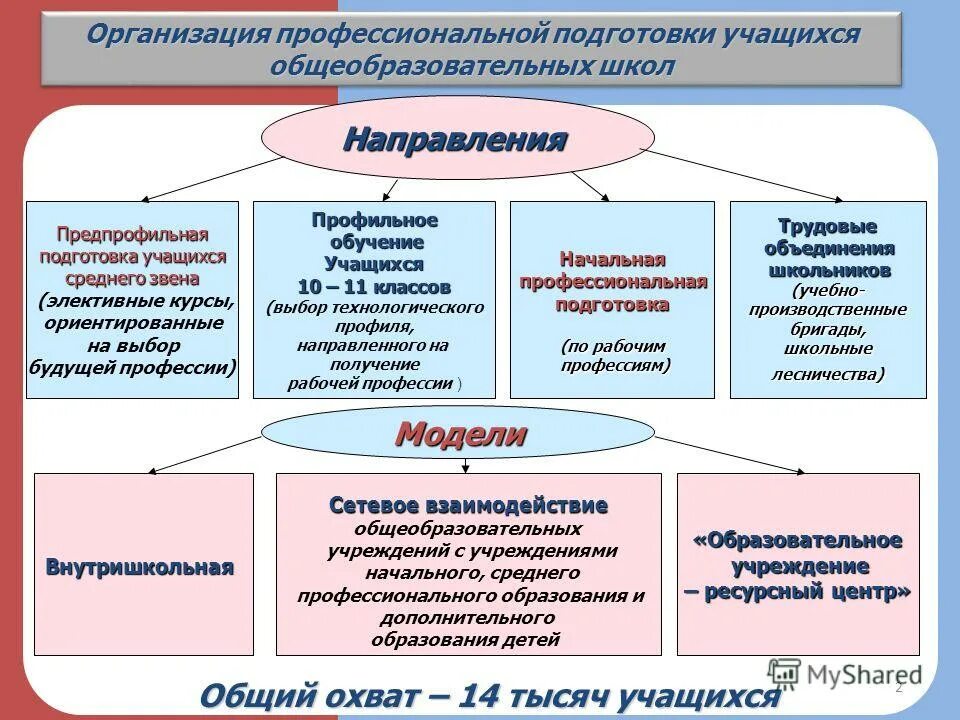 Организация профессиональной подготовки учащихся общеобразовательных школ

Направления

Предпрофильная подготовка учащихся среднего звена (элективные курсы, ориентированные на выбор будущей профессии)

Профильное обучение Учащихся 10 – 11 классов (выбор технологического профиля, направленного на получение рабочей профессии )

Начальная профессиональная подготовка (по рабочим профессиям)

Трудовые объединения школьников (учебно-производственные бригады, школьные лесничества)

Модели

Внутришкольная

Сетевое взаимодействие общеобразовательных учреждений с учреждениями начального, среднего профессионального образования и дополнительного образования детей

«Образовательное учреждение – ресурсный центр»

Общий охват – 14 тысяч учащихся

MyShared

2